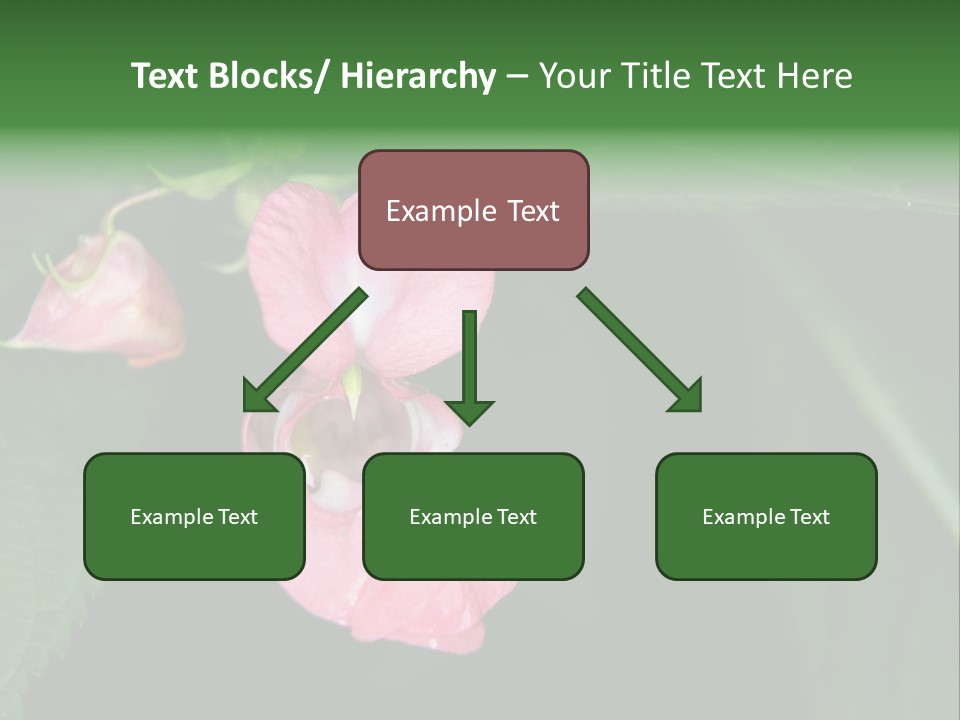 Text Blocks/ Hierarchy – Your Title Text Here

Example Text

Example Text

Example Text

Example Text